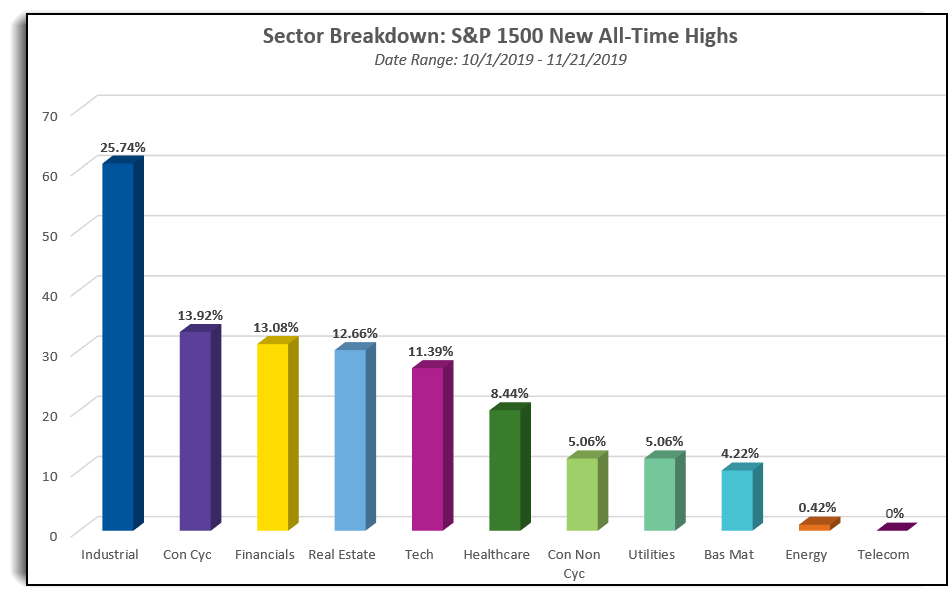 Sector Breakdown: S&P 1500 New All-Time Highs
Date Range: 10/1/2019 - 11/21/2019

70
60
50
40
30
20
10
0

25.74%
13.92%
13.08%
12.66%
11.39%
8.44%
5.06%
5.06%
4.22%
0.42%
0%

Industrial
Con Cyc
Financials
Real Estate
Tech
Healthcare
Con Non Cyc
Utilities
Bas Mat
Energy
Telecom